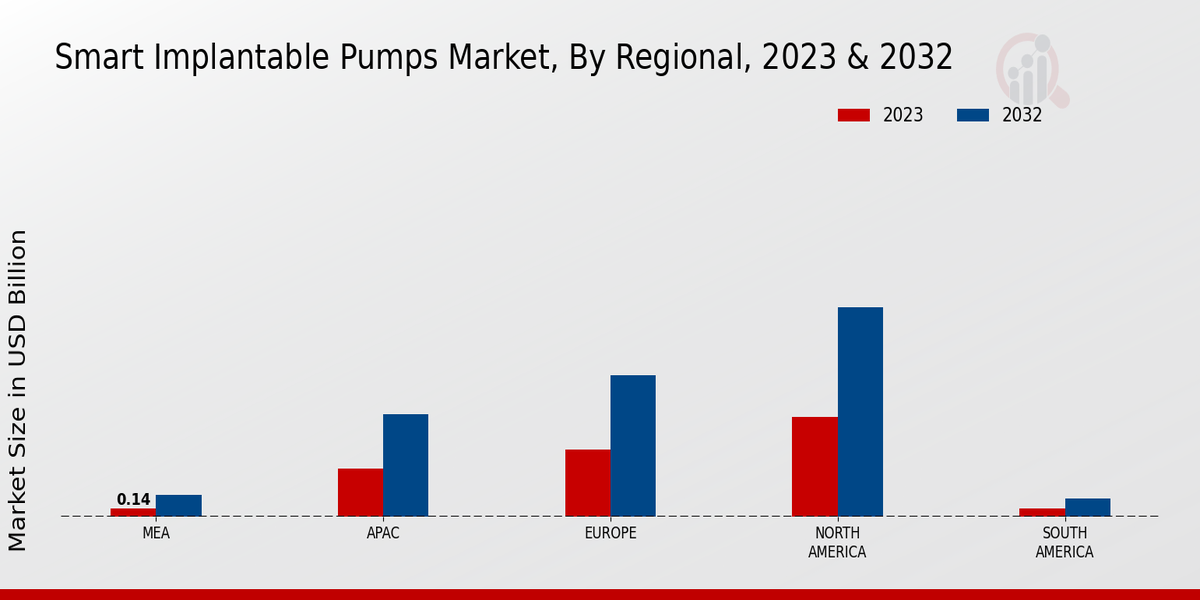 Smart Implantable Pumps Market, By Regional, 2023 & 2032

2023
2032

Market Size in USD Billion

0.14

MEA
APAC
EUROPE
NORTH AMERICA
SOUTH AMERICA